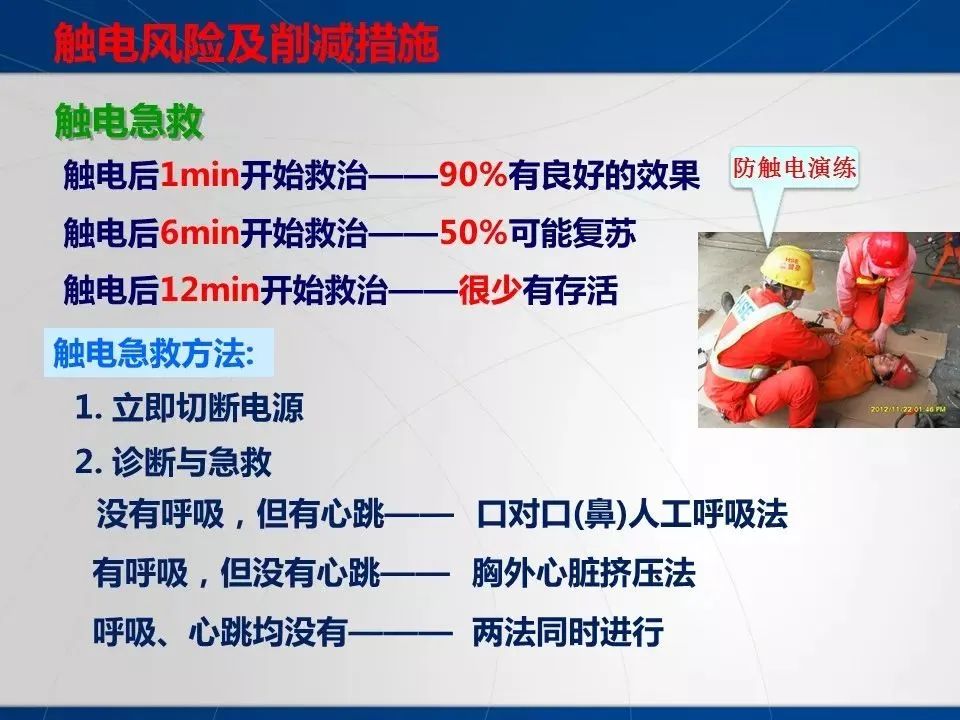 触电风险及削减措施

触电急救

触电后1min开始救治——90%有良好的效果

触电后6min开始救治——50%可能复苏

触电后12min开始救治——很少有存活

防触电演练

2012/11/22 01:46 PM

触电急救方法:

1. 立即切断电源

2. 诊断与急救

没有呼吸，但有心跳—— 口对口(鼻)人工呼吸法

有呼吸，但没有心跳—— 胸外心脏挤压法

呼吸、心跳均没有——— 两法同时进行